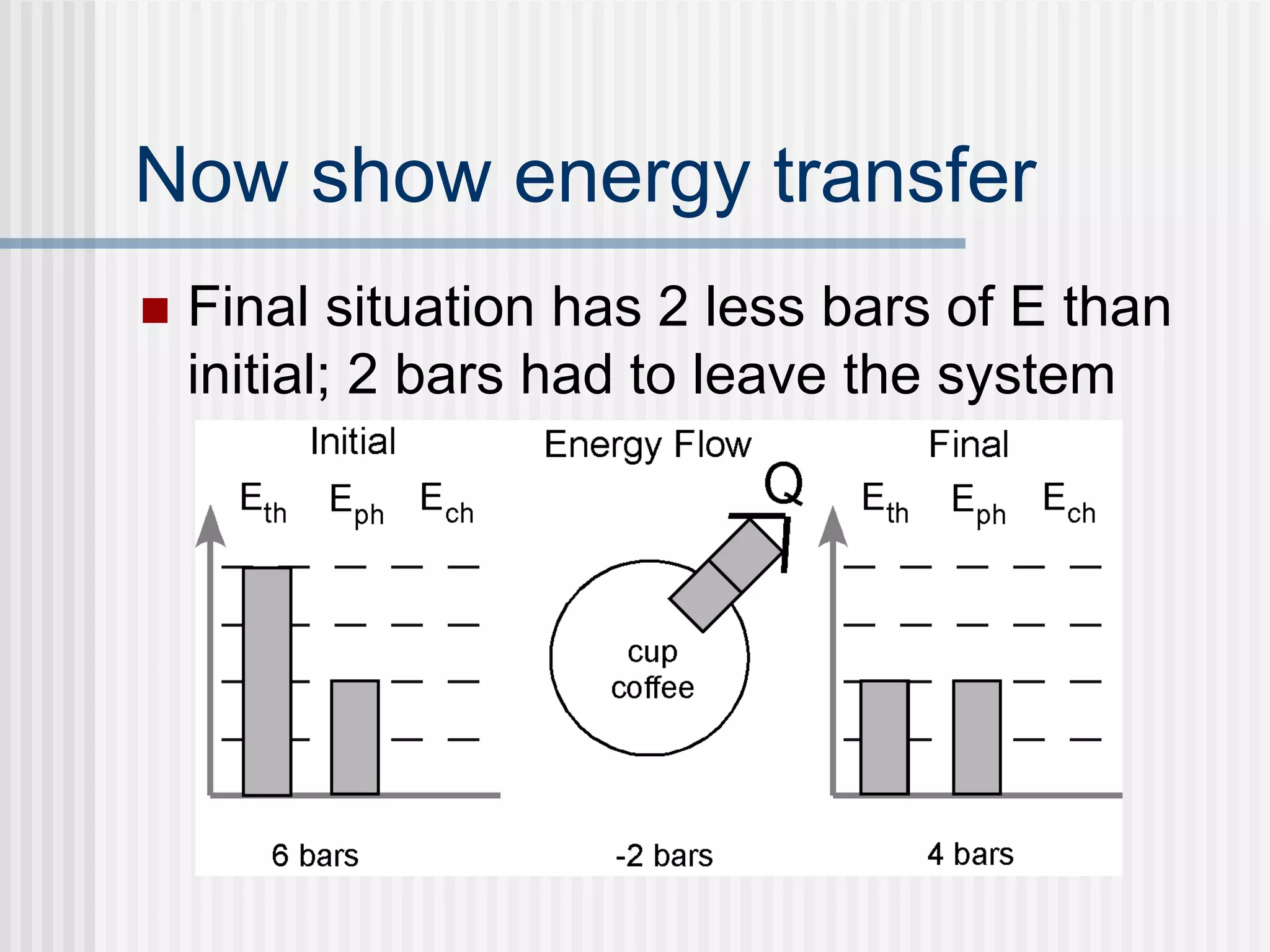 Now show energy transfer

Final situation has 2 less bars of E than initial; 2 bars had to leave the system

Initial

$E_{th}$ $E_{ph}$ $E_{ch}$

6 bars

Energy Flow

Q

cup coffee

-2 bars

Final

$E_{th}$ $E_{ph}$ $E_{ch}$

4 bars